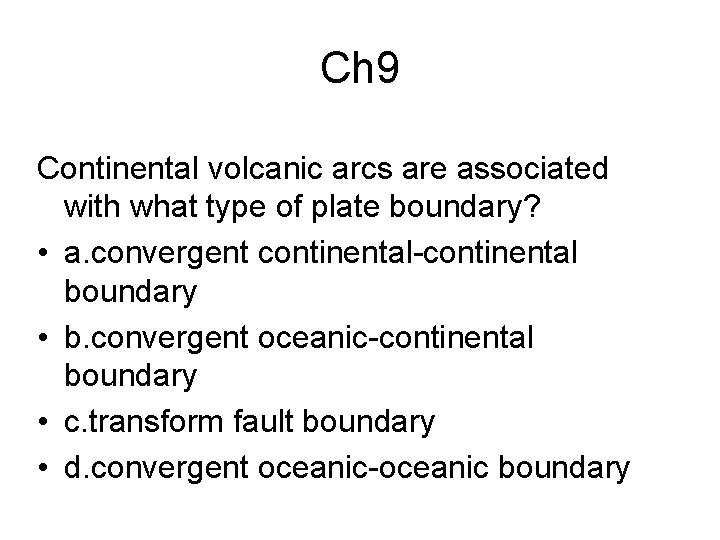 Ch9

Continental volcanic arcs are associated with what type of plate boundary?

• a.convergent continental-continental boundary
• b.convergent oceanic-continental boundary
• c.transform fault boundary
• d.convergent oceanic-oceanic boundary